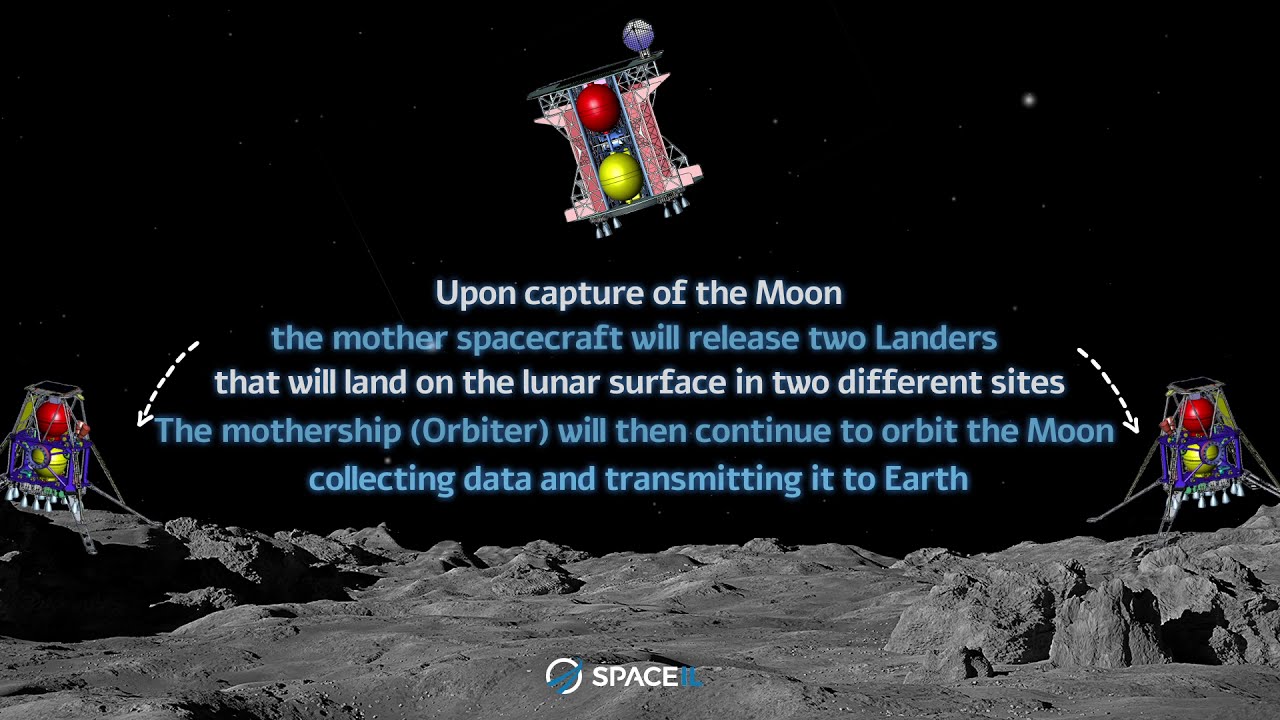 Upon capture of the Moon
the mother spacecraft will release two Landers
that will land on the lunar surface in two different sites
The mothership (Orbiter) will then continue to orbit the Moon
collecting data and transmitting it to Earth

SPACEIL